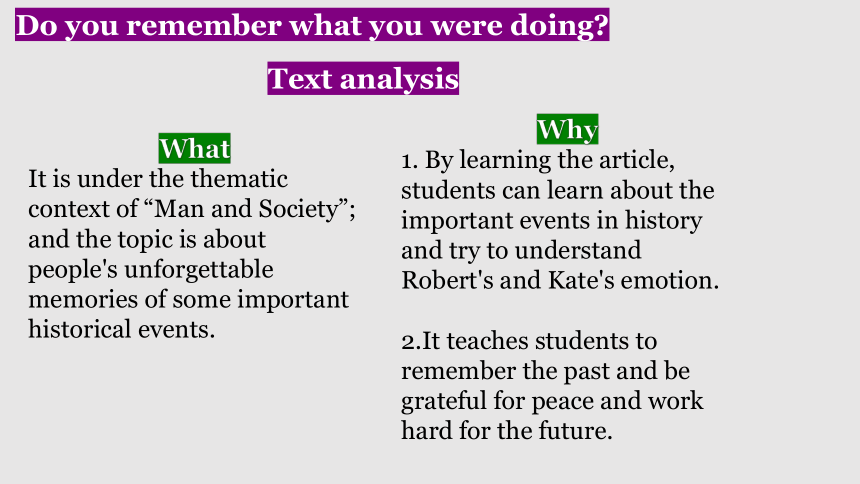 Do you remember what you were doing?

Text analysis

What

It is under the thematic context of “Man and Society”; and the topic is about people's unforgettable memories of some important historical events.

Why

1. By learning the article, students can learn about the important events in history and try to understand Robert's and Kate's emotion.

2.It teaches students to remember the past and be grateful for peace and work hard for the future.